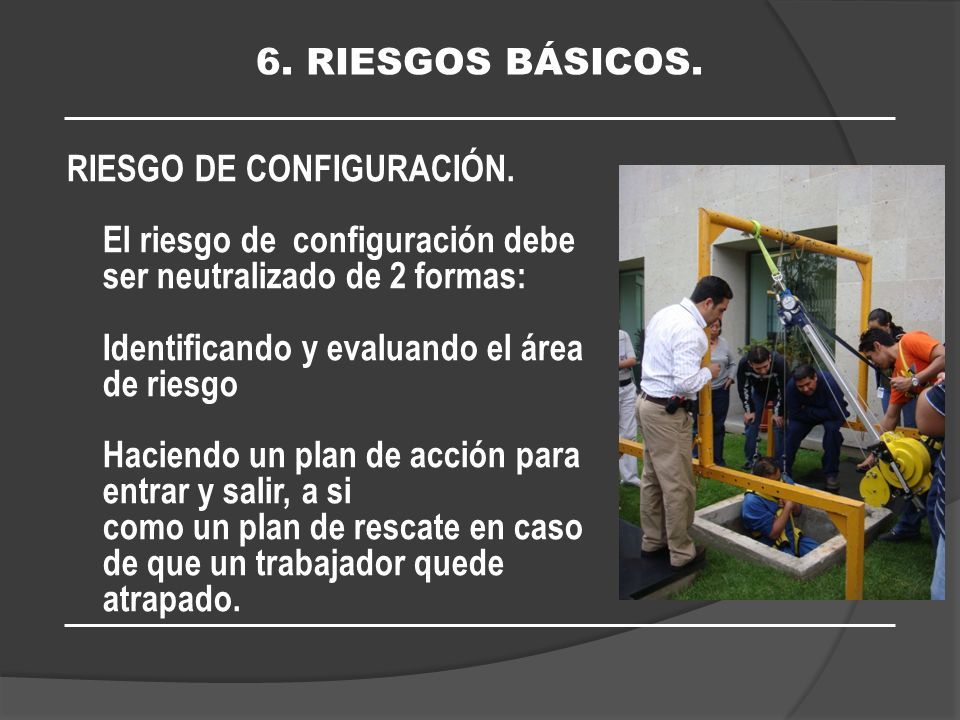 6. RIESGOS BÁSICOS.

RIESGO DE CONFIGURACIÓN.

El riesgo de configuración debe ser neutralizado de 2 formas:

Identificando y evaluando el área de riesgo

Haciendo un plan de acción para entrar y salir, a si
como un plan de rescate en caso de que un trabajador quede atrapado.